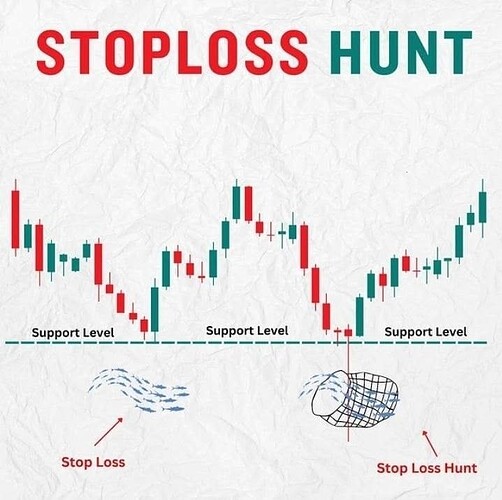 STOPLOSS HUNT

Support Level

Support Level

Support Level

Stop Loss

Stop Loss Hunt